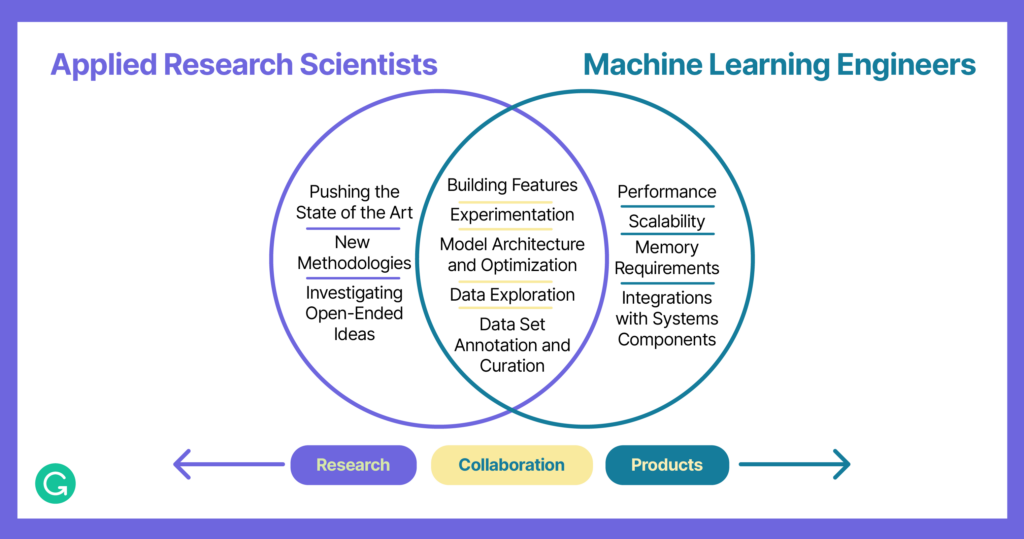 Applied Research Scientists

Machine Learning Engineers

Pushing the State of the Art

New Methodologies

Investigating Open-Ended Ideas

Building Features

Experimentation

Model Architecture and Optimization

Data Exploration

Data Set Annotation and Curation

Performance

Scalability

Memory Requirements

Integrations with Systems Components

Research

Collaboration

Products

G